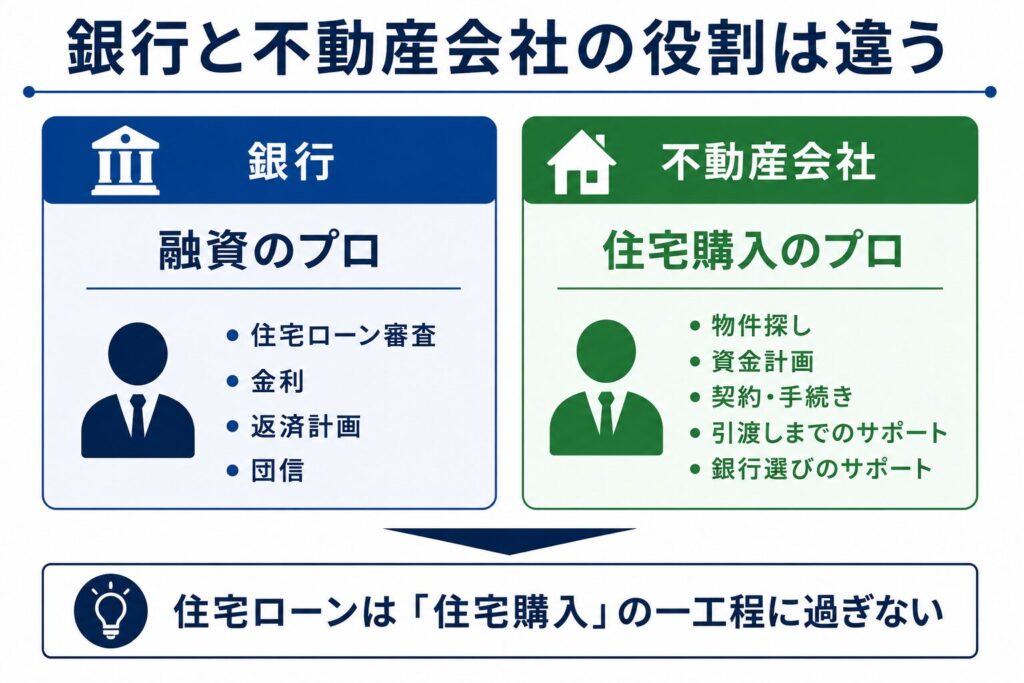 銀行と不動産会社の役割は違う

銀行

融資のプロ

- 住宅ローン審査
- 金利
- 返済計画
- 団信

不動産会社

住宅購入のプロ

- 物件探し
- 資金計画
- 契約・手続き
- 引渡しまでのサポート
- 銀行選びのサポート

住宅ローンは「住宅購入」の一工程に過ぎない